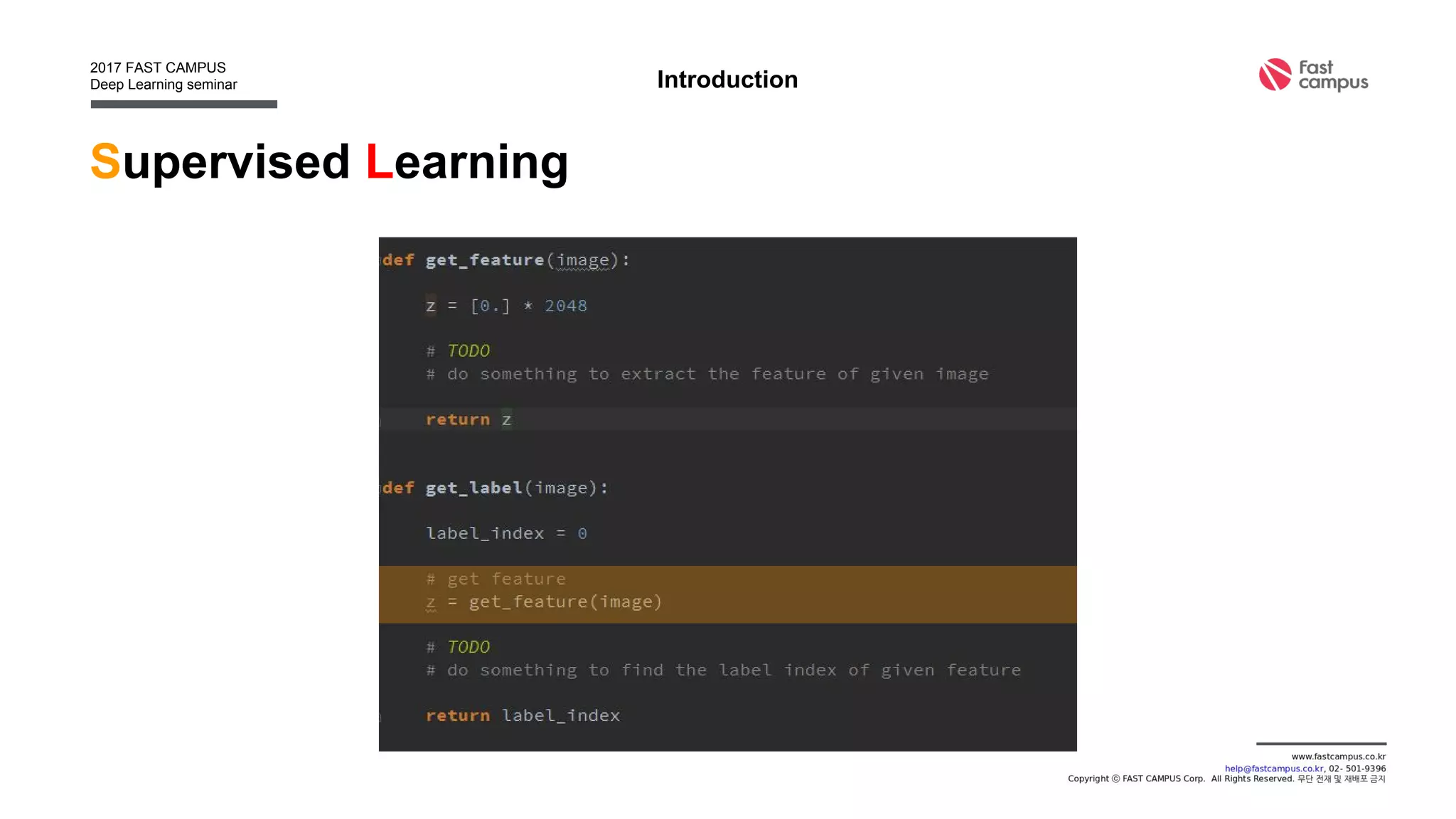 2017 FAST CAMPUS
Deep Learning seminar

Introduction

Fast campus

Supervised Learning

def get_feature(image):

    z = [0.] * 2048

    # TODO
    # do something to extract the feature of given image

    return z


def get_label(image):

    label_index = 0

    # get feature
    z = get_feature(image)

    # TODO
    # do something to find the label index of given feature

    return label_index

www.fastcampus.co.kr
help@fastcampus.co.kr, 02- 501-9396
Copyright ⓒ FAST CAMPUS Corp. All Rights Reserved. 무단 전재 및 재배포 금지